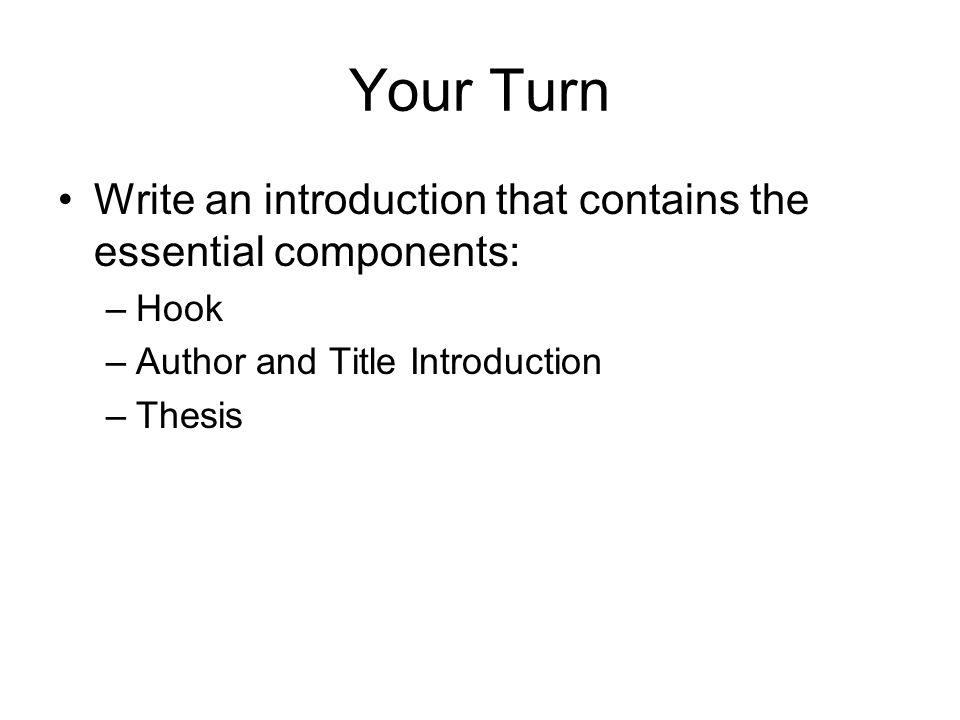 Your Turn

• Write an introduction that contains the essential components:
– Hook
– Author and Title Introduction
– Thesis